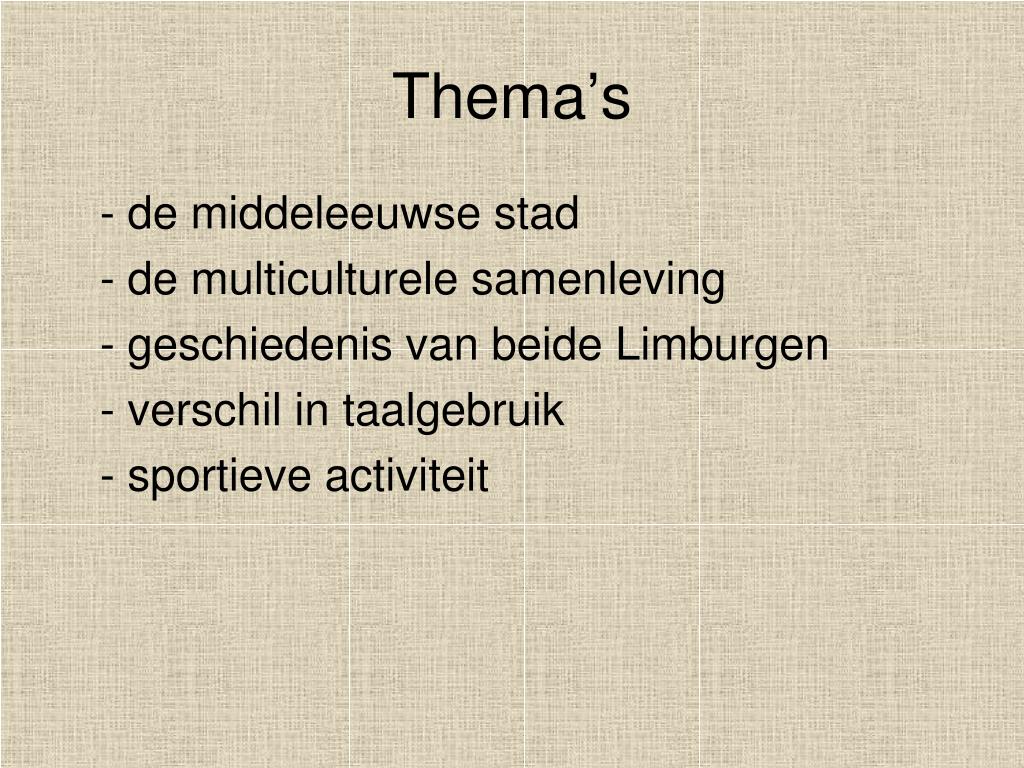 Thema’s

- de middeleeuwse stad
- de multiculturele samenleving
- geschiedenis van beide Limburgen
- verschil in taalgebruik
- sportieve activiteit